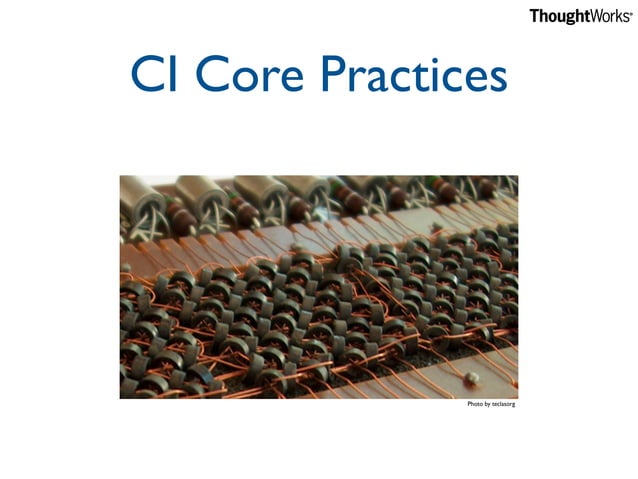 ThoughtWorks®

CI Core Practices

Photo by teclasorg